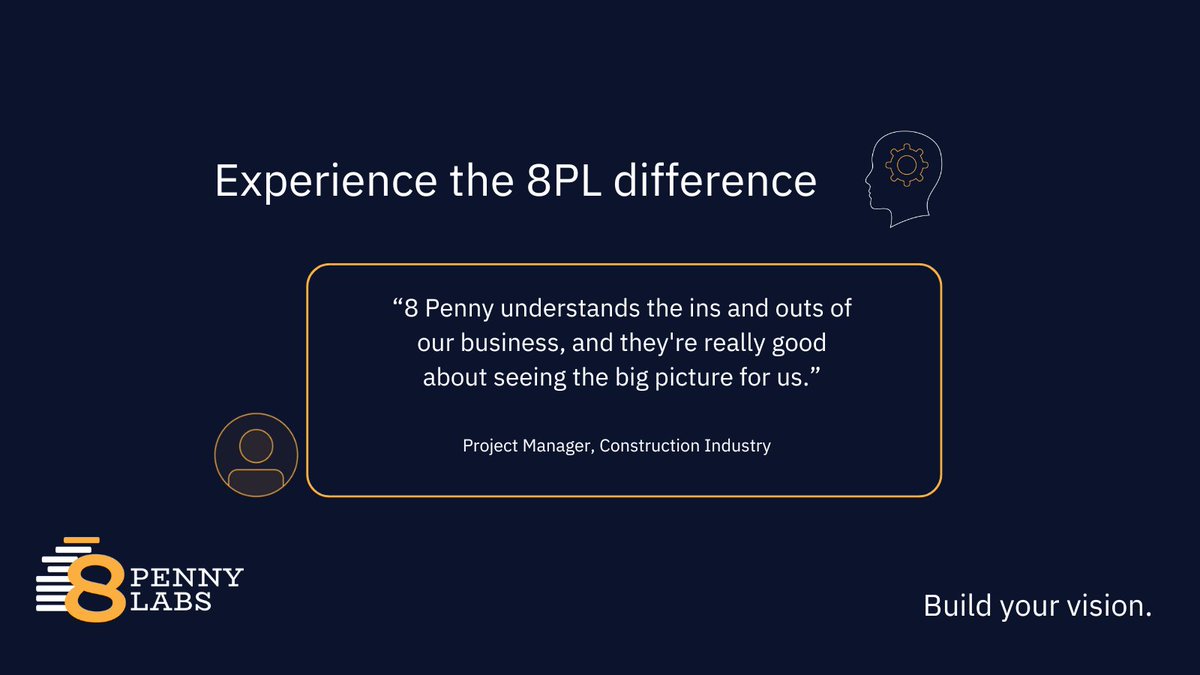 Experience the 8PL difference

“8 Penny understands the ins and outs of our business, and they're really good about seeing the big picture for us.”

Project Manager, Construction Industry

8 PENNY LABS

Build your vision.